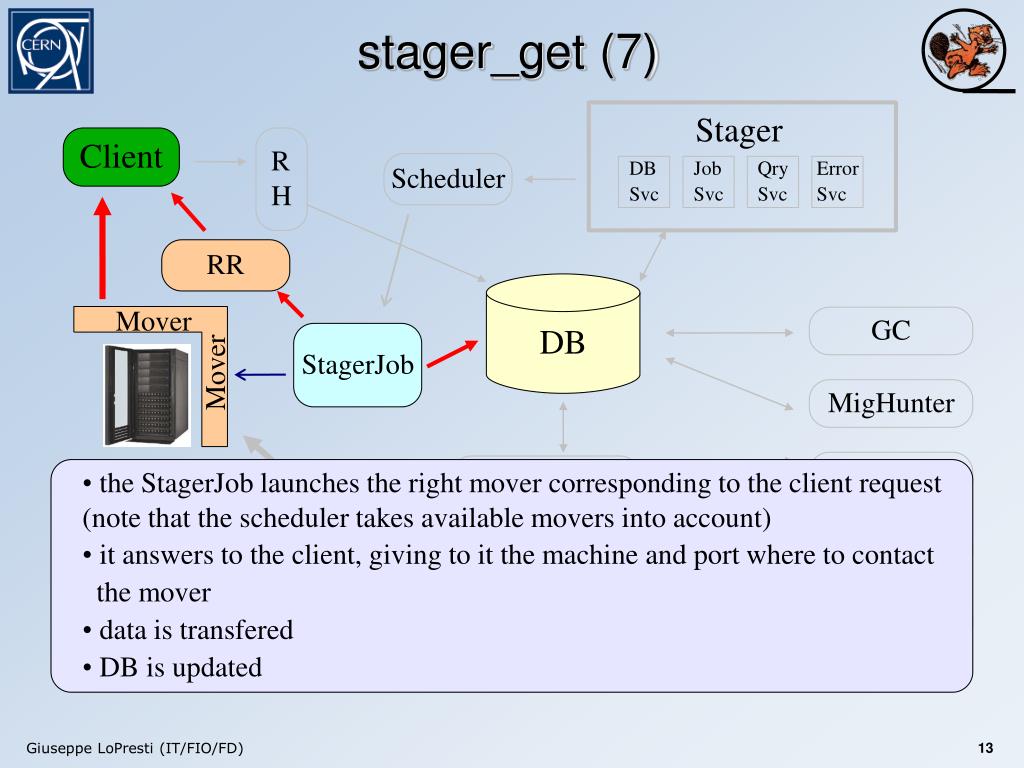 CERN

stager_get (7)

Client

R H

Scheduler

Stager

DB Svc

Job Svc

Qry Svc

Error Svc

RR

Mover

Mover

StagerJob

DB

GC

MigHunter

• the StagerJob launches the right mover corresponding to the client request (note that the scheduler takes available movers into account)

• it answers to the client, giving to it the machine and port where to contact the mover

• data is transfered

• DB is updated

Giuseppe LoPresti (IT/FIO/FD)

13